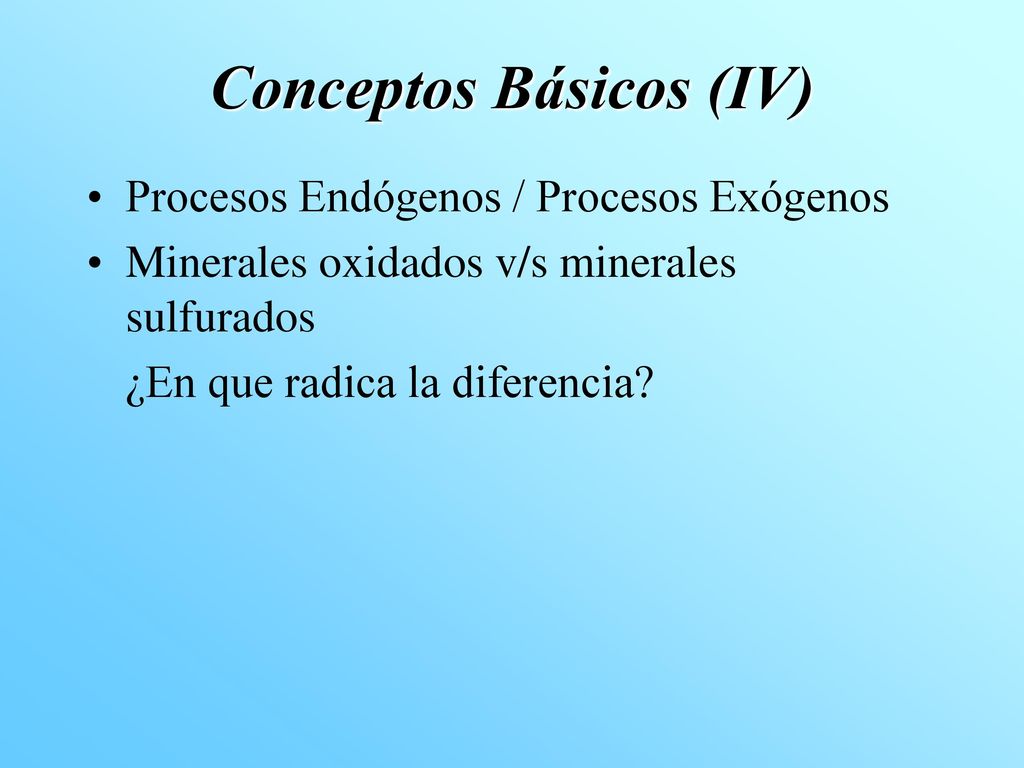 Conceptos Básicos (IV)

• Procesos Endógenos / Procesos Exógenos

• Minerales oxidados v/s minerales sulfurados

¿En que radica la diferencia?